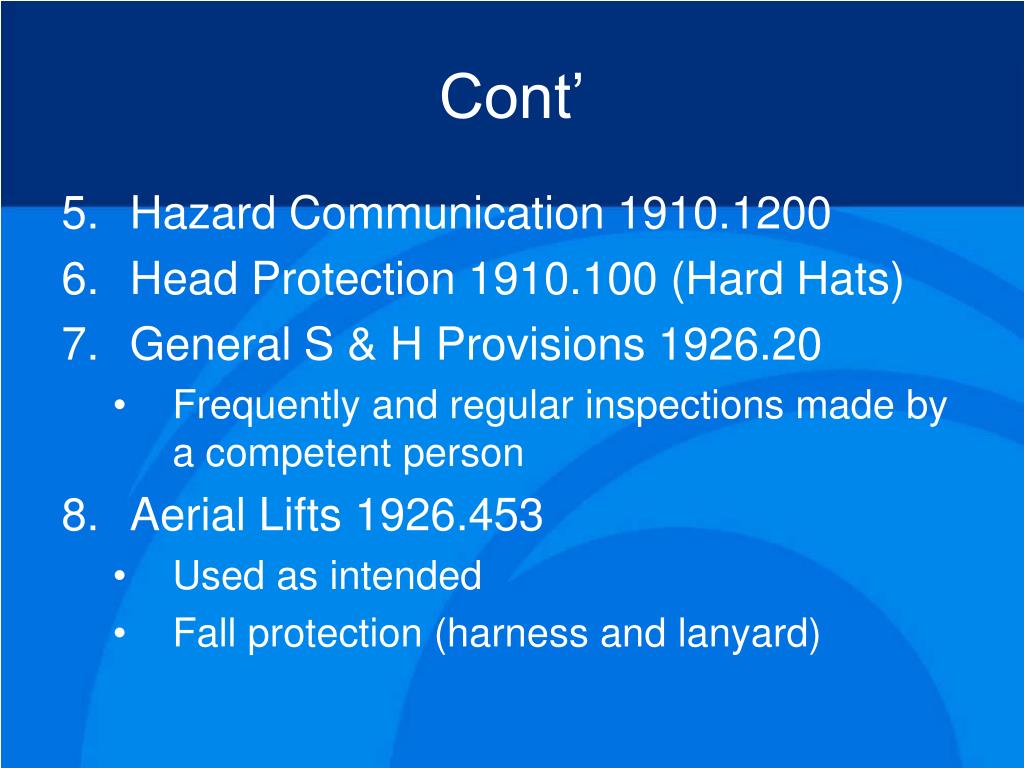 Cont’

5. Hazard Communication 1910.1200
6. Head Protection 1910.100 (Hard Hats)
7. General S & H Provisions 1926.20
• Frequently and regular inspections made by a competent person
8. Aerial Lifts 1926.453
• Used as intended
• Fall protection (harness and lanyard)